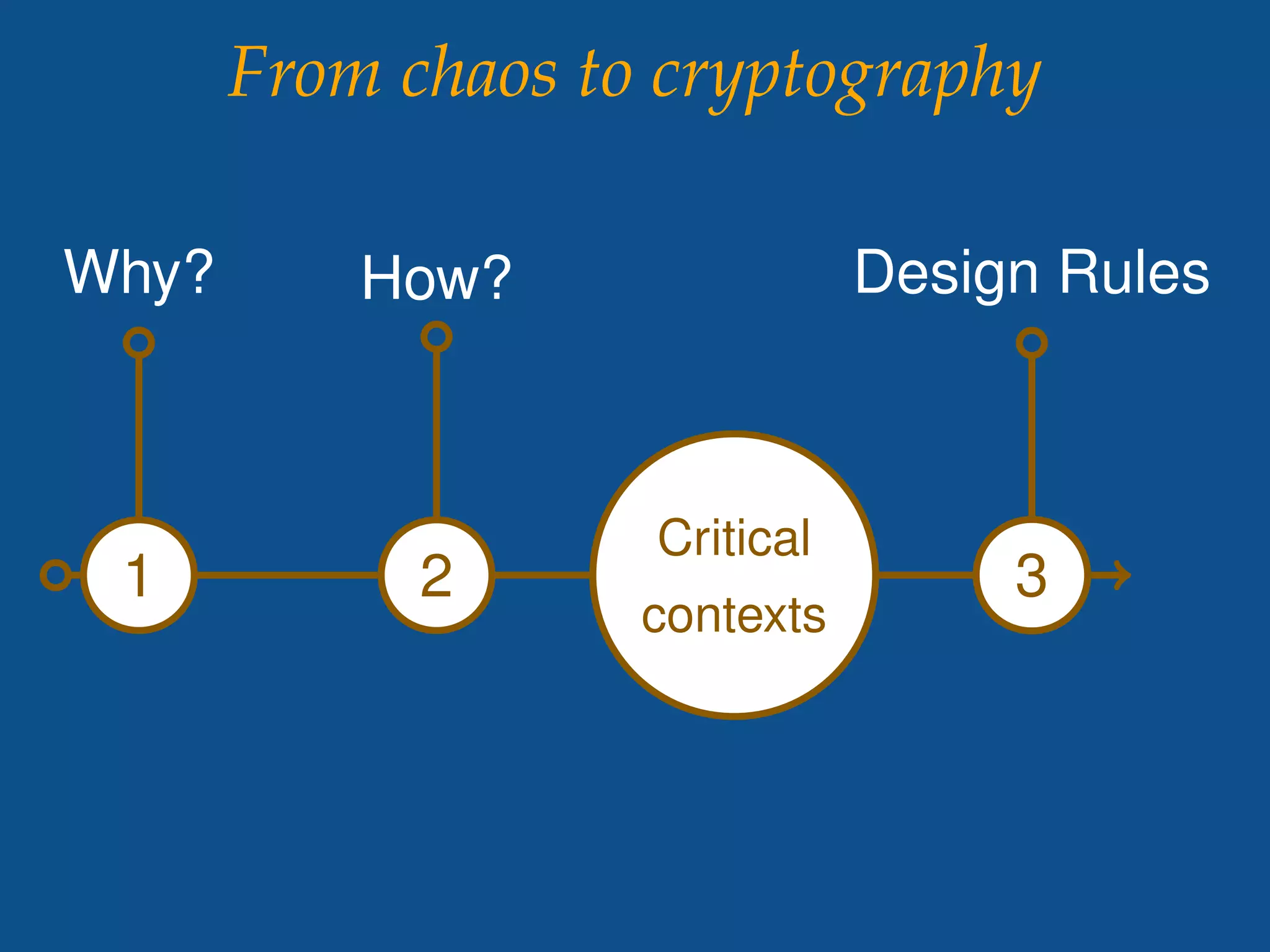 From chaos to cryptography

Why?

How?

Design Rules

1

2

Critical contexts

3